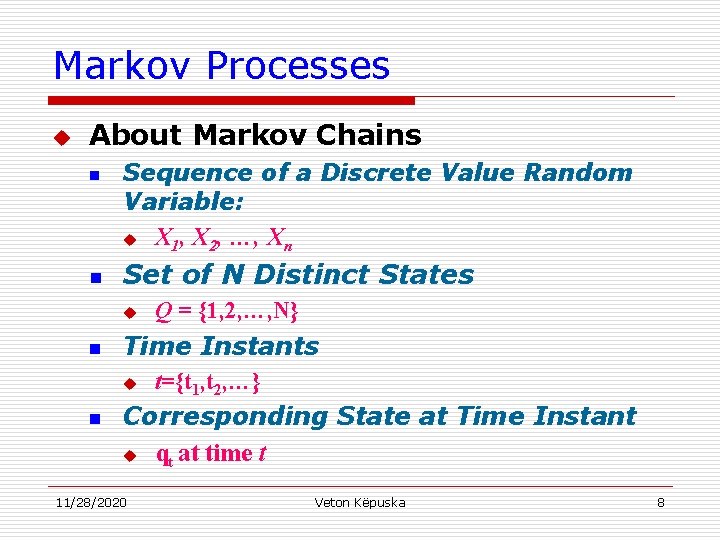 Markov Processes

About Markov Chains

Sequence of a Discrete Value Random Variable:

$X_1, X_2, \ldots, X_n$

Set of N Distinct States

$Q = \{1,2,\ldots,N\}$

Time Instants

$t=\{t_1,t_2,\ldots\}$

Corresponding State at Time Instant

$q_t$ at time $t$

11/28/2020 Veton Këpuska 8